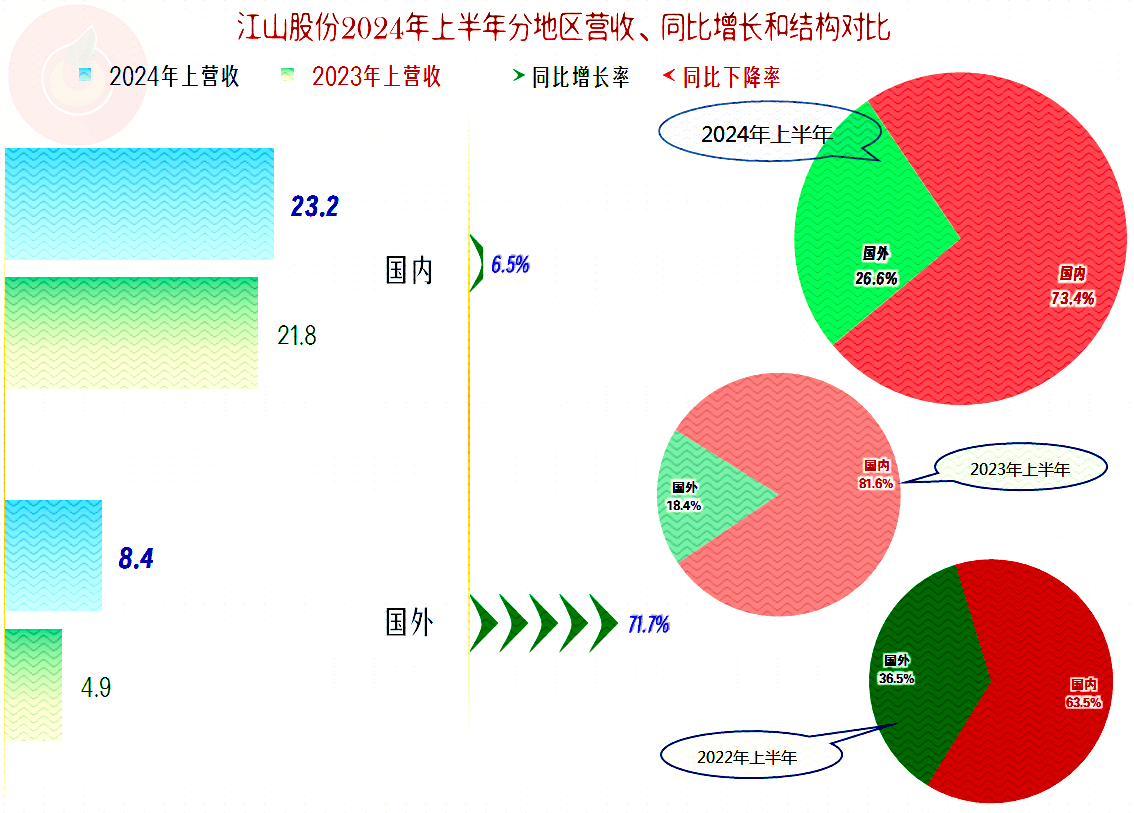 江山股份2024年上半年分地区营收、同比增长和结构对比

2024年上营收 2023年上营收 同比增长率 同比下降率

23.2

21.8

国内

6.5%

8.4

4.9

国外

71.7%

2024年上半年

国外
26.6%

国内
73.4%

国外
18.4%

国内
81.6%

2023年上半年

国外
36.5%

国内
63.5%

2022年上半年